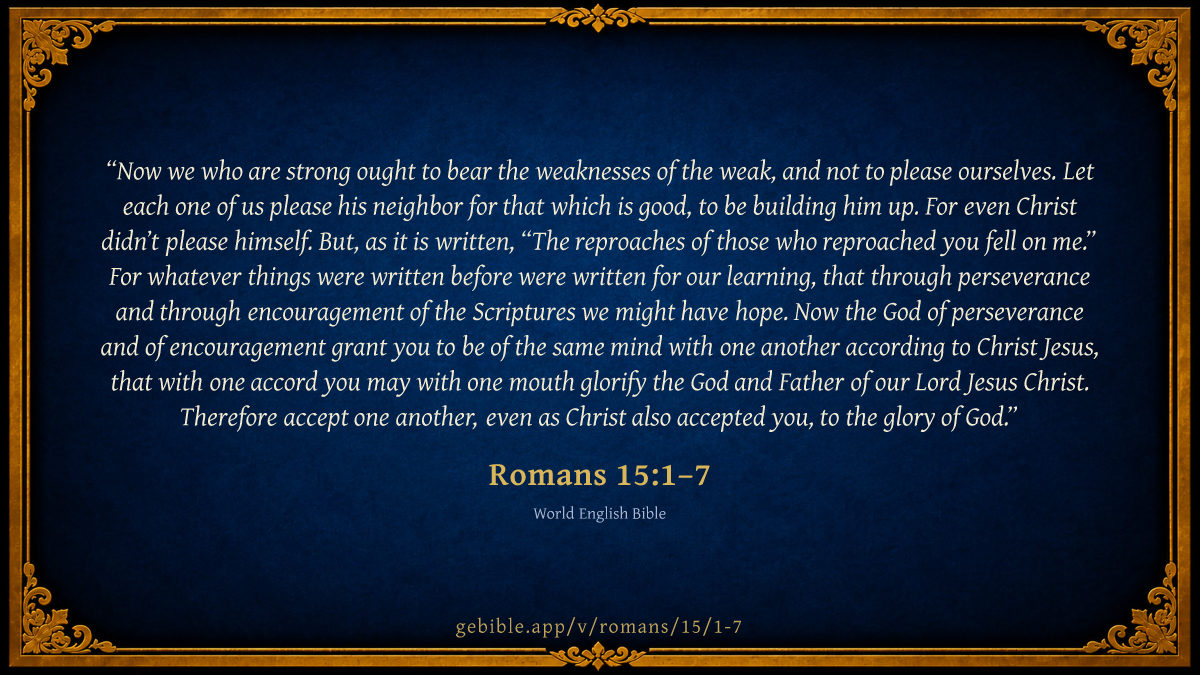 “Now we who are strong ought to bear the weaknesses of the weak, and not to please ourselves. Let each one of us please his neighbor for that which is good, to be building him up. For even Christ didn’t please himself. But, as it is written, “The reproaches of those who reproached you fell on me.” For whatever things were written before were written for our learning, that through perseverance and through encouragement of the Scriptures we might have hope. Now the God of perseverance and of encouragement grant you to be of the same mind with one another according to Christ Jesus, that with one accord you may with one mouth glorify the God and Father of our Lord Jesus Christ. Therefore accept one another, even as Christ also accepted you, to the glory of God.”

Romans 15:1–7

World English Bible

gebible.app/v/romans/15/1-7